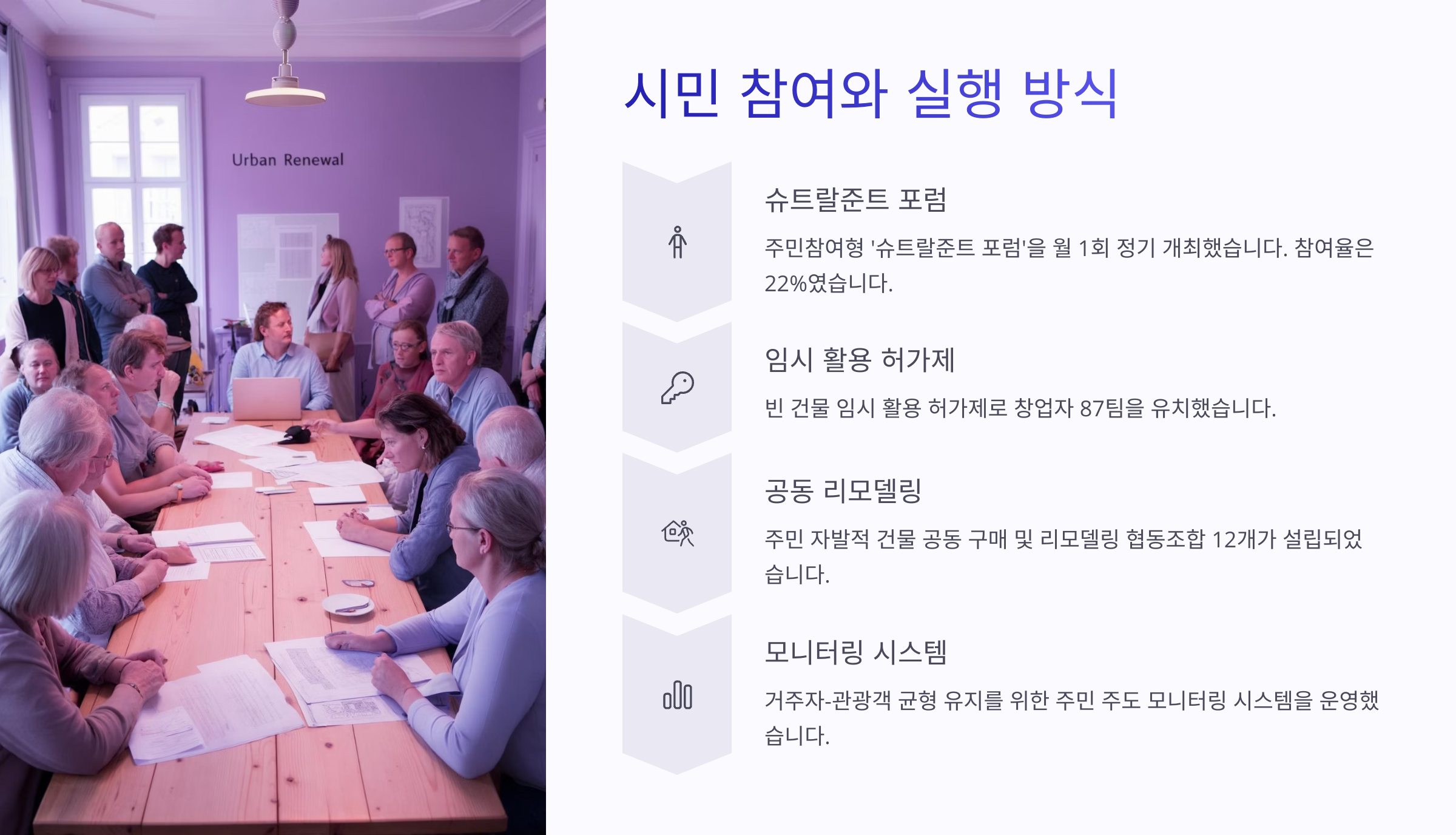 Urban Renewal

시민 참여와 실행 방식

슈트랄준트 포럼

주민참여형 '슈트랄준트 포럼'을 월 1회 정기 개최했습니다. 참여율은 22%였습니다.

임시 활용 허가제

빈 건물 임시 활용 허가제로 창업자 87팀을 유치했습니다.

공동 리모델링

주민 자발적 건물 공동 구매 및 리모델링 협동조합 12개가 설립되었습니다.

모니터링 시스템

거주자-관광객 균형 유지를 위한 주민 주도 모니터링 시스템을 운영했습니다.